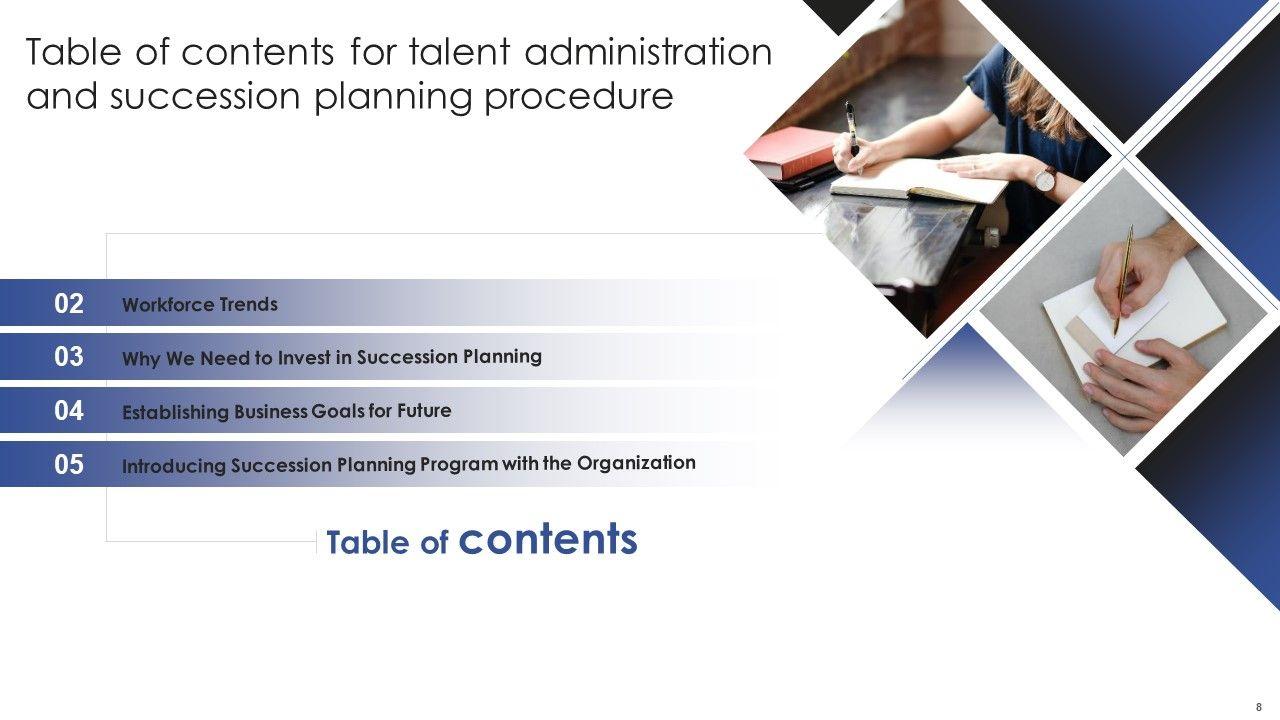 Table of contents for talent administration and succession planning procedure

02 Workforce Trends

03 Why We Need to Invest in Succession Planning

04 Establishing Business Goals for Future

05 Introducing Succession Planning Program with the Organization

Table of contents

8